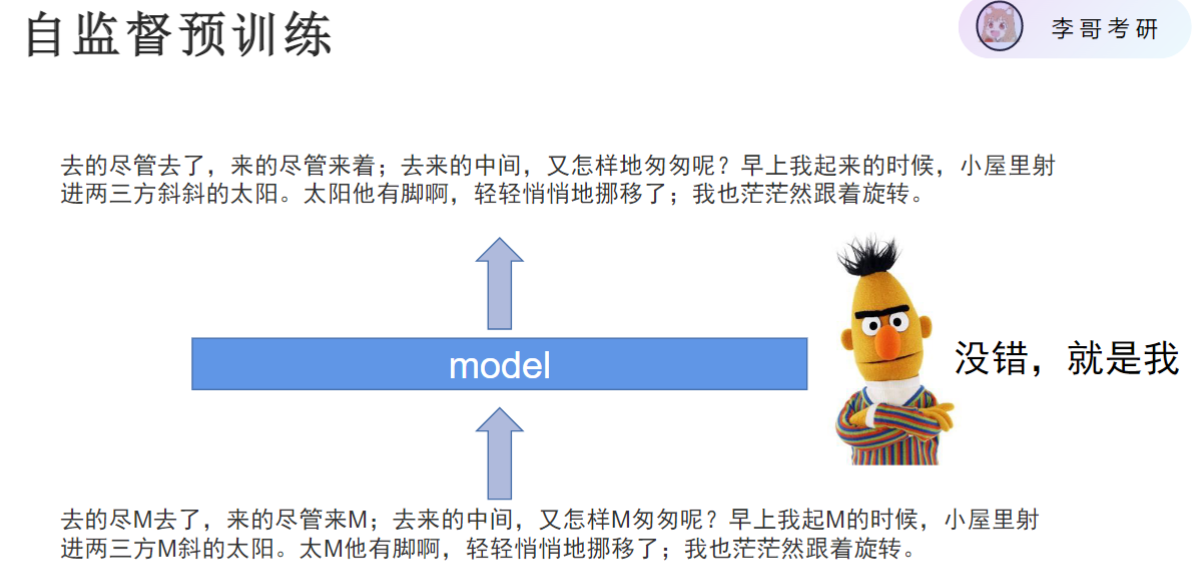 自监督预训练

李哥考研

去的尽管去了，来的尽管来着；去来的中间，又怎样地匆匆呢？早上我起来的时候，小屋里射进两三方斜斜的太阳。太阳他有脚啊，轻轻悄悄地挪移了；我也茫茫然跟着旋转。

model

没错，就是我

去的尽M去了，来的尽管来M；去来的中间，又怎样M匆匆呢？早上我起M的时候，小屋里射进两三方M斜的太阳。太M他有脚啊，轻轻悄悄地挪移了；我也茫茫然跟着旋转。